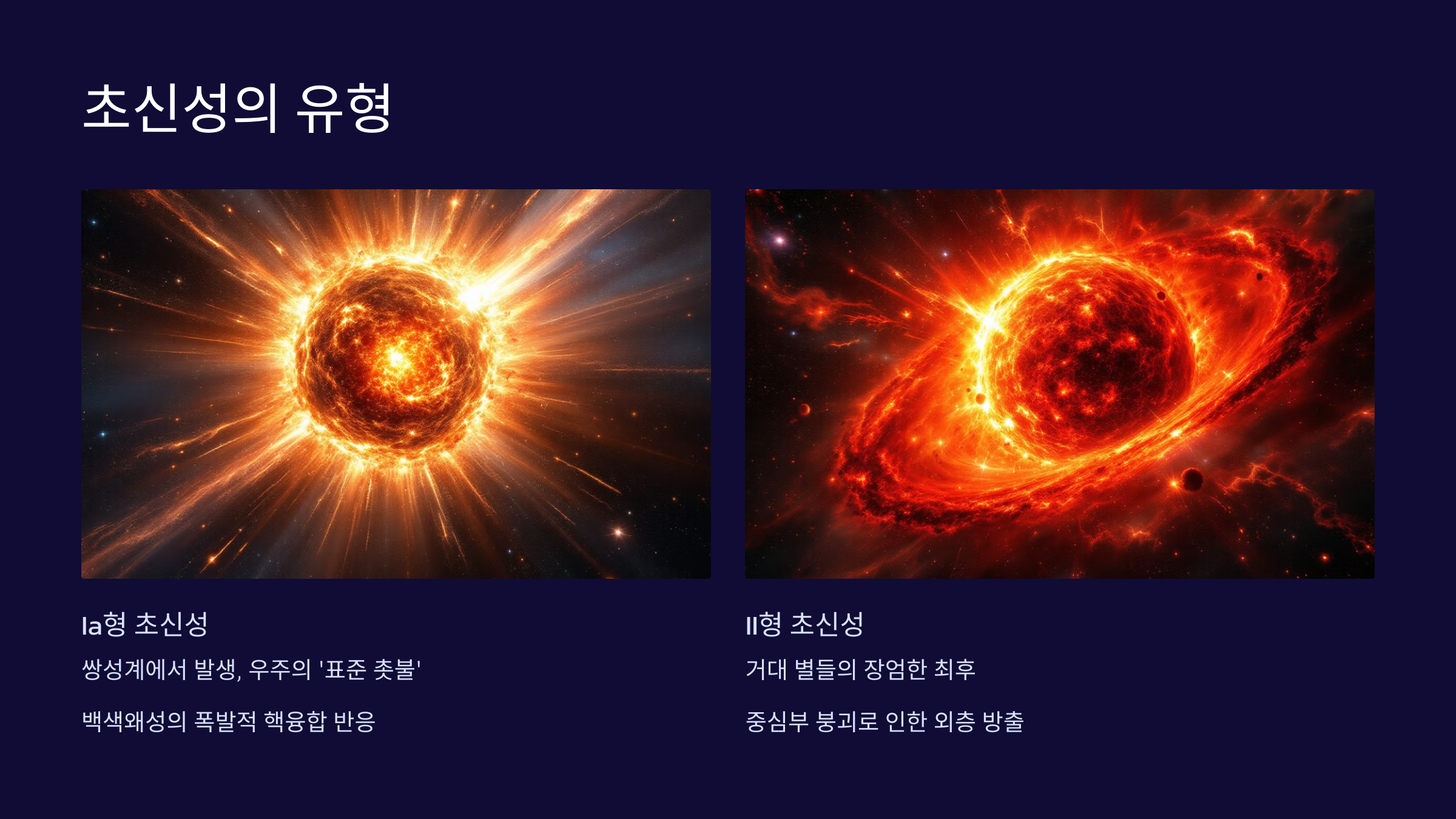 초신성의 유형

Ia형 초신성

쌍성계에서 발생, 우주의 '표준 촛불'

백색왜성의 폭발적 핵융합 반응

II형 초신성

거대 별들의 장엄한 최후

중심부 붕괴로 인한 외층 방출